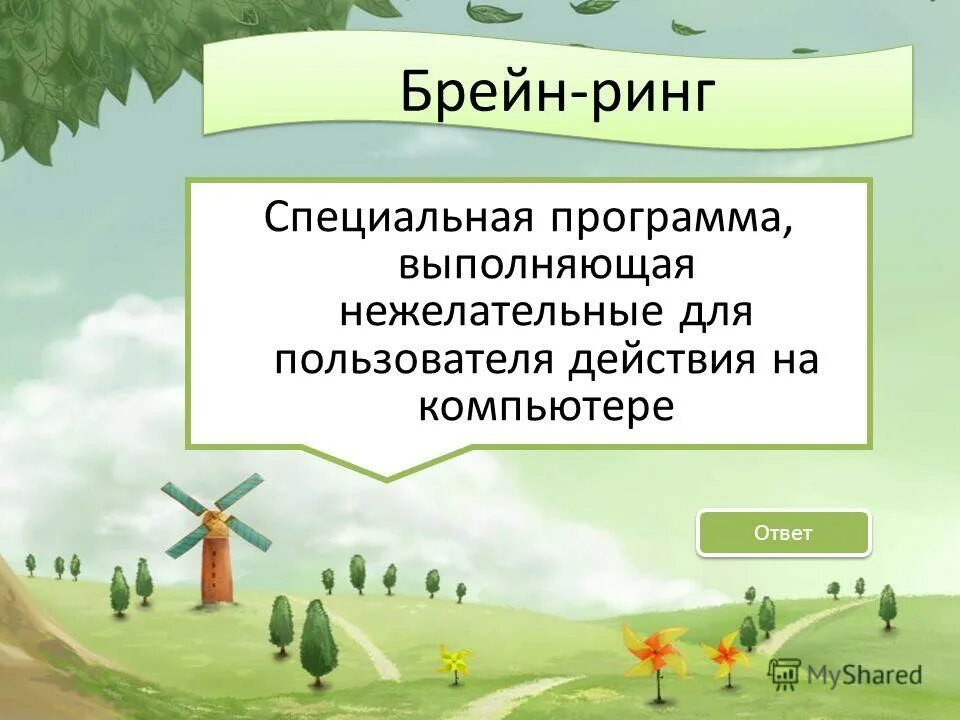 Брейн-ринг

Специальная программа, выполняющая нежелательные для пользователя действия на компьютере

Ответ

MyShared